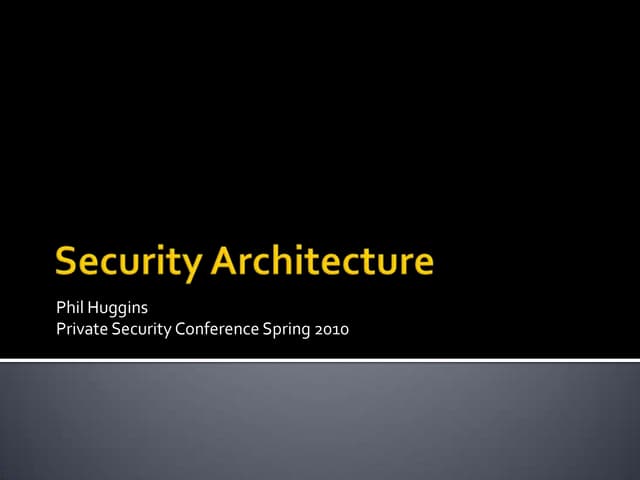 Security Architecture

Phil Huggins
Private Security Conference Spring 2010